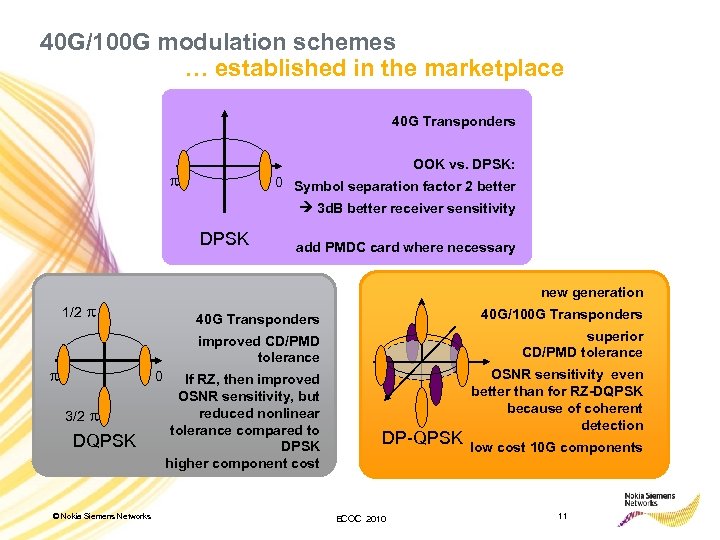 40G/100G modulation schemes
… established in the marketplace

$\pi$

0

DPSK

40G Transponders

OOK vs. DPSK:
Symbol separation factor 2 better
→ 3dB better receiver sensitivity

add PMDC card where necessary

1/2 $\pi$

$\pi$

0

3/2 $\pi$

DQPSK

40G Transponders

improved CD/PMD tolerance

If RZ, then improved OSNR sensitivity, but reduced nonlinear tolerance compared to DPSK
higher component cost

DP-QPSK

new generation
40G/100G Transponders

superior
CD/PMD tolerance

OSNR sensitivity even better than for RZ-DQPSK because of coherent detection

low cost 10G components

© Nokia Siemens Networks

ECOC 2010

11

Nokia Siemens Networks